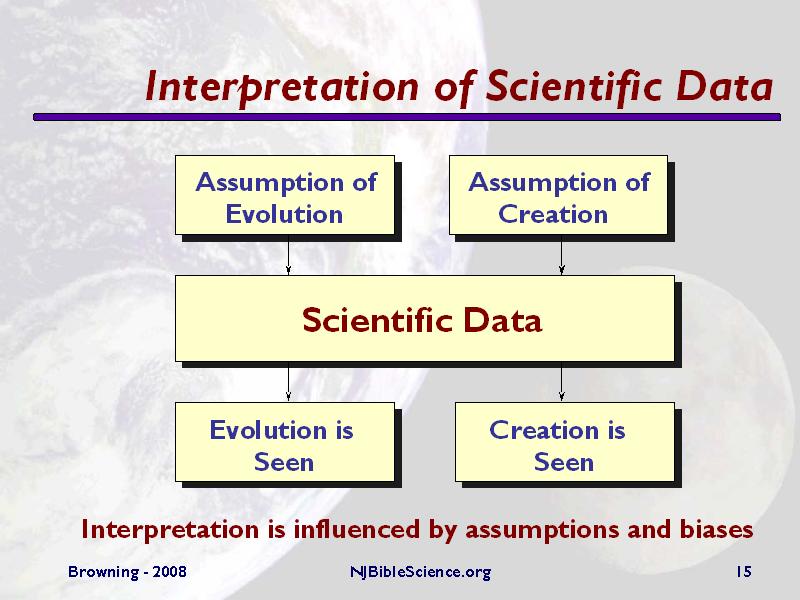 Interpretation of Scientific Data

Assumption of Evolution

Assumption of Creation

Scientific Data

Evolution is Seen

Creation is Seen

Interpretation is influenced by assumptions and biases

Browning - 2008

NJBibleScience.org

15